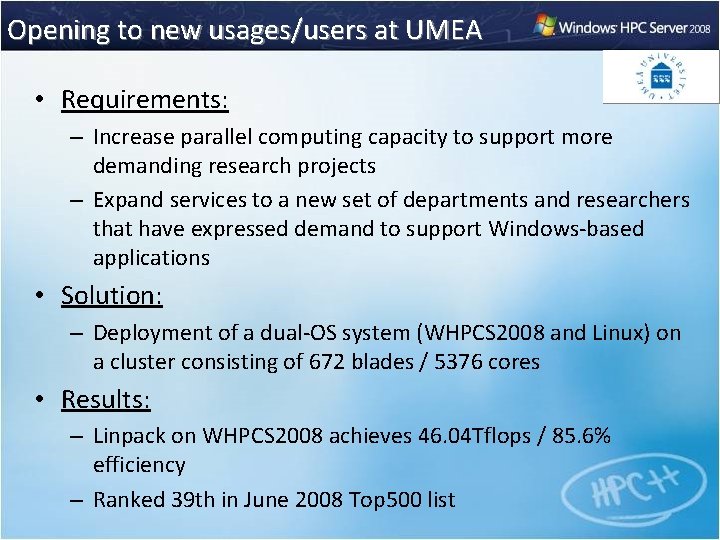 Opening to new usages/users at UMEA

Windows HPC Server 2008

UMEÅ UNIVERSITET

• Requirements:
– Increase parallel computing capacity to support more demanding research projects
– Expand services to a new set of departments and researchers that have expressed demand to support Windows-based applications
• Solution:
– Deployment of a dual-OS system (WHPCS2008 and Linux) on a cluster consisting of 672 blades / 5376 cores
• Results:
– Linpack on WHPCS2008 achieves 46.04Tflops / 85.6% efficiency
– Ranked 39th in June 2008 Top500 list

HPC++